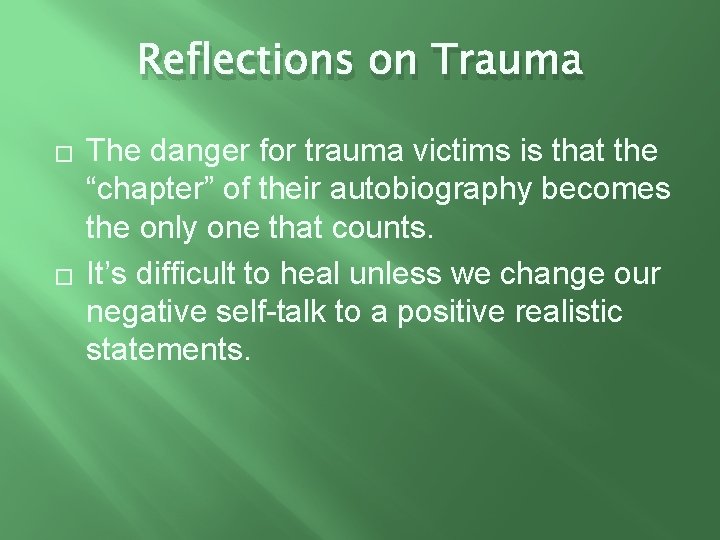 Reflections on Trauma

□ The danger for trauma victims is that the “chapter” of their autobiography becomes the only one that counts.

□ It’s difficult to heal unless we change our negative self-talk to a positive realistic statements.